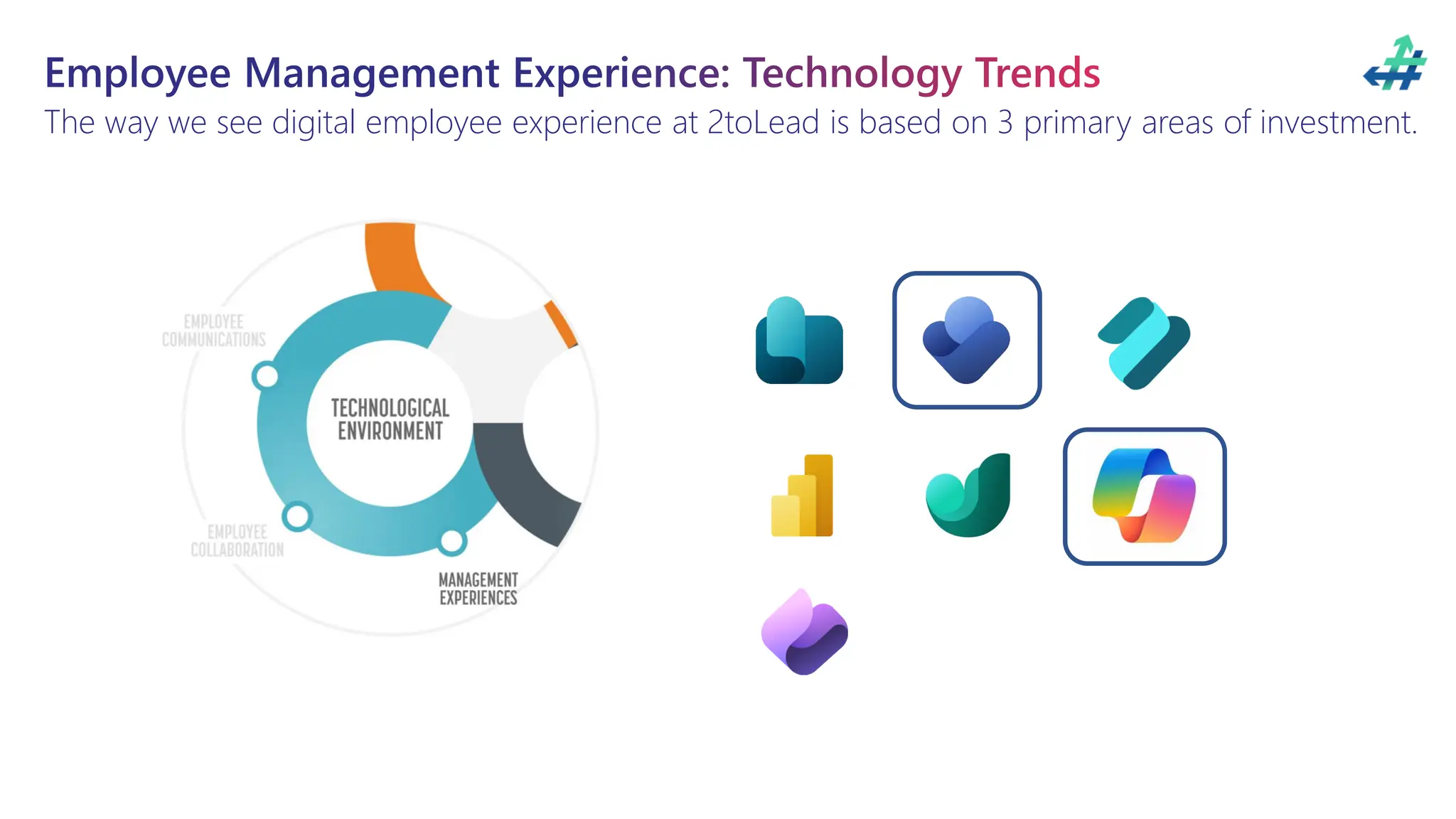 Employee Management Experience: Technology Trends

The way we see digital employee experience at 2toLead is based on 3 primary areas of investment.

EMPLOYEE COMMUNICATIONS

TECHNOLOGICAL ENVIRONMENT

EMPLOYEE COLLABORATION

MANAGEMENT EXPERIENCES